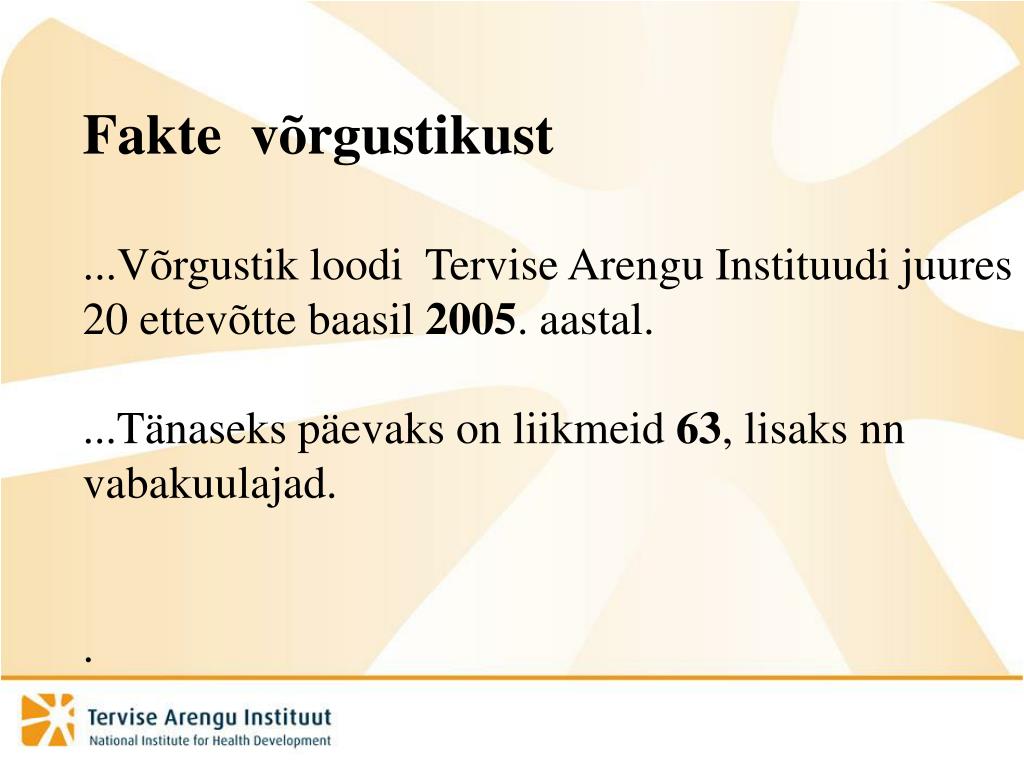 Fakte võrgustikust

...Võrgustik loodi Tervise Arengu Instituudi juures 20 ettevõtte baasil 2005. aastal.

...Tänaseks päevaks on liikmeid 63, lisaks nn vabakuulajad.

.

Tervise Arengu Instituut
National Institute for Health Development